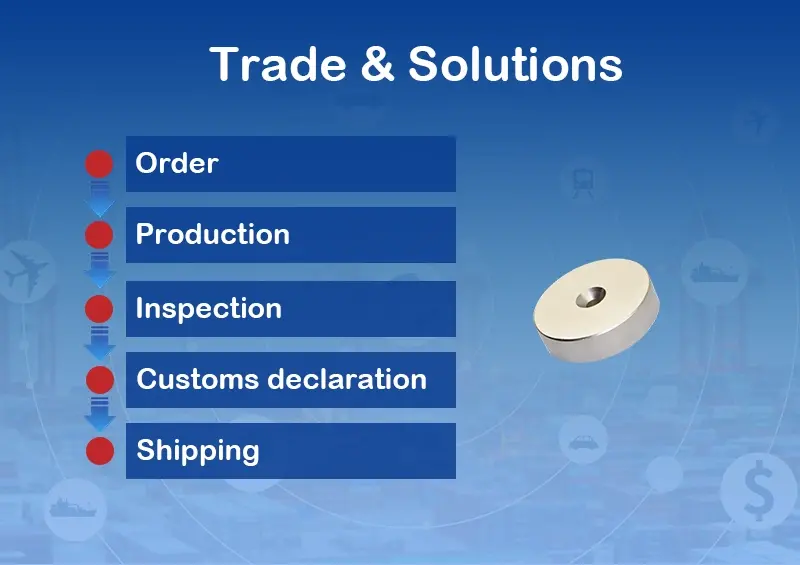 Trade & Solutions

Order

Production

Inspection

Customs declaration

Shipping

$